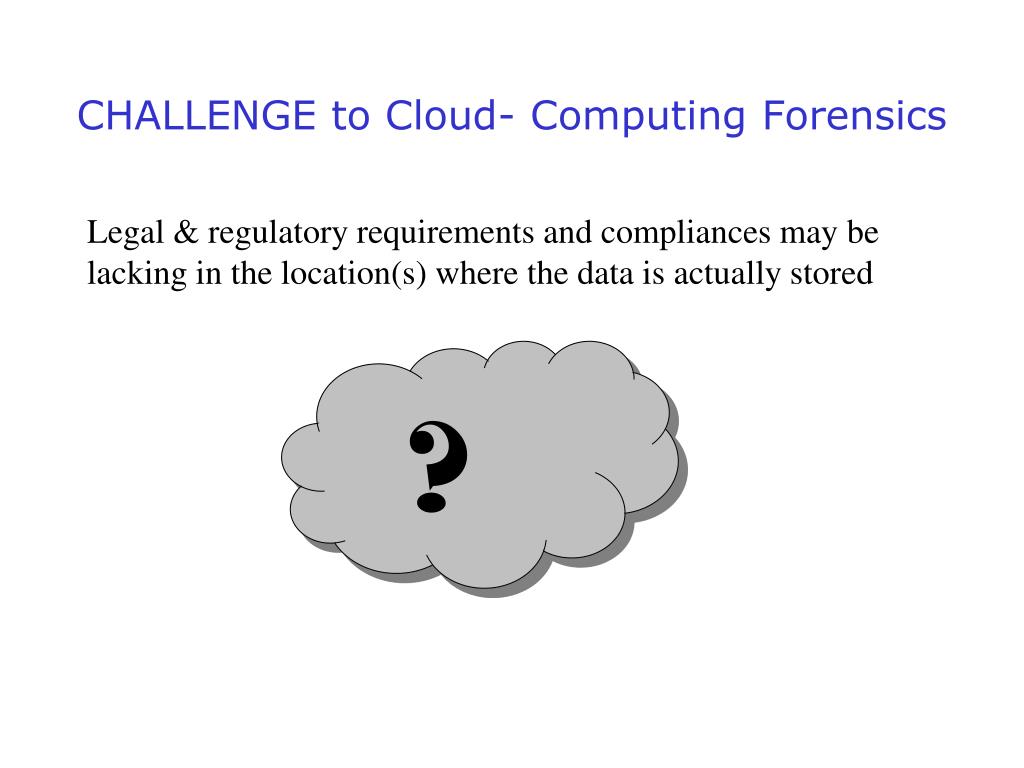 CHALLENGE to Cloud- Computing Forensics

Legal & regulatory requirements and compliances may be lacking in the location(s) where the data is actually stored

?